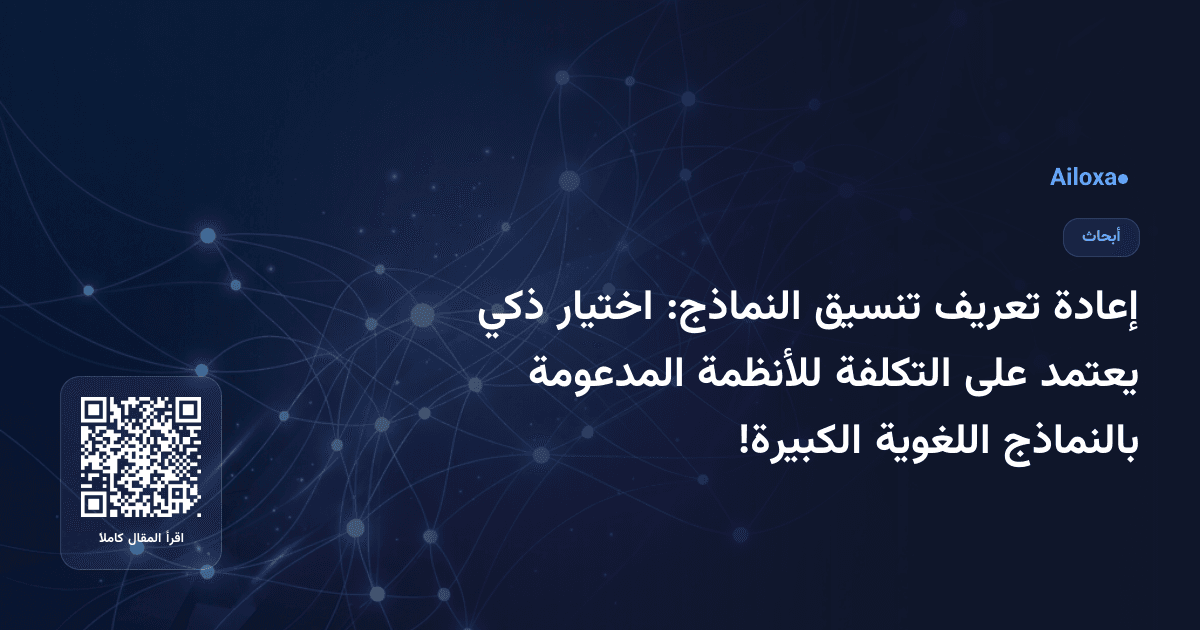 Ailoxa

أبحاث

إعادة تعريف تنسيق النماذج: اختيار ذكي يعتمد على التكلفة للأنظمة المدعومة بالنماذج اللغوية الكبيرة!

اقرأ المقال كاملا